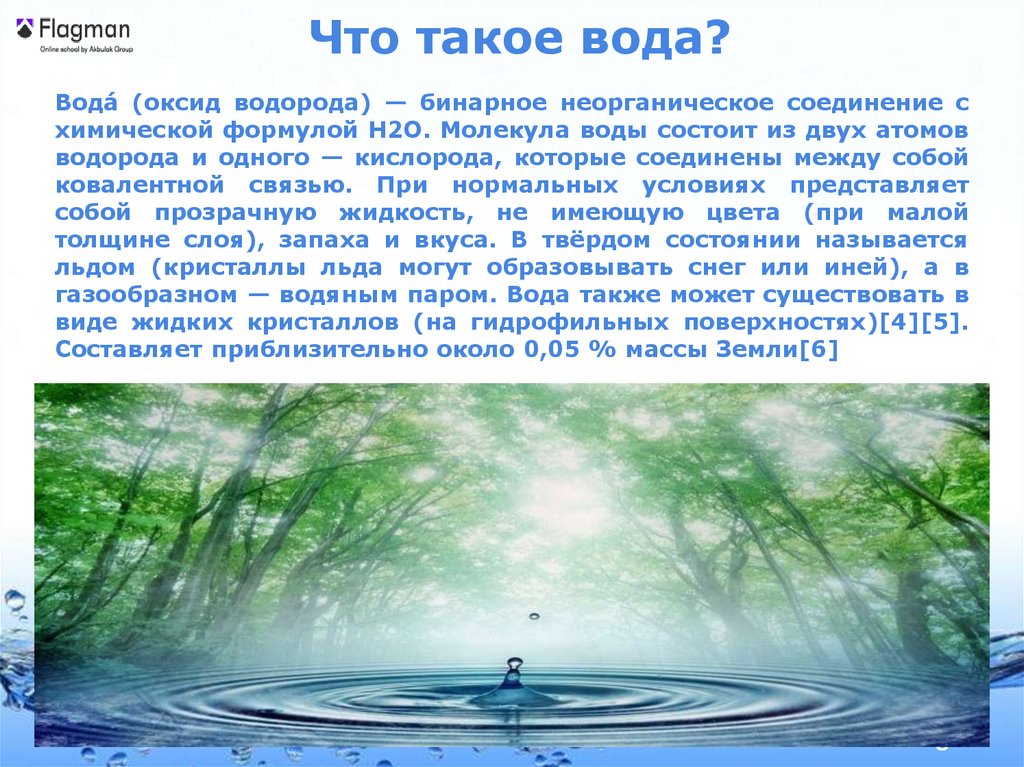 Flagman
Online school by Akbulak Group

Что такое вода?

Вода́ (оксид водорода) — бинарное неорганическое соединение с химической формулой H2O. Молекула воды состоит из двух атомов водорода и одного — кислорода, которые соединены между собой ковалентной связью. При нормальных условиях представляет собой прозрачную жидкость, не имеющую цвета (при малой толщине слоя), запаха и вкуса. В твёрдом состоянии называется льдом (кристаллы льда могут образовывать снег или иней), а в газообразном — водяным паром. Вода также может существовать в виде жидких кристаллов (на гидрофильных поверхностях)[4][5]. Составляет приблизительно около 0,05 % массы Земли[6]